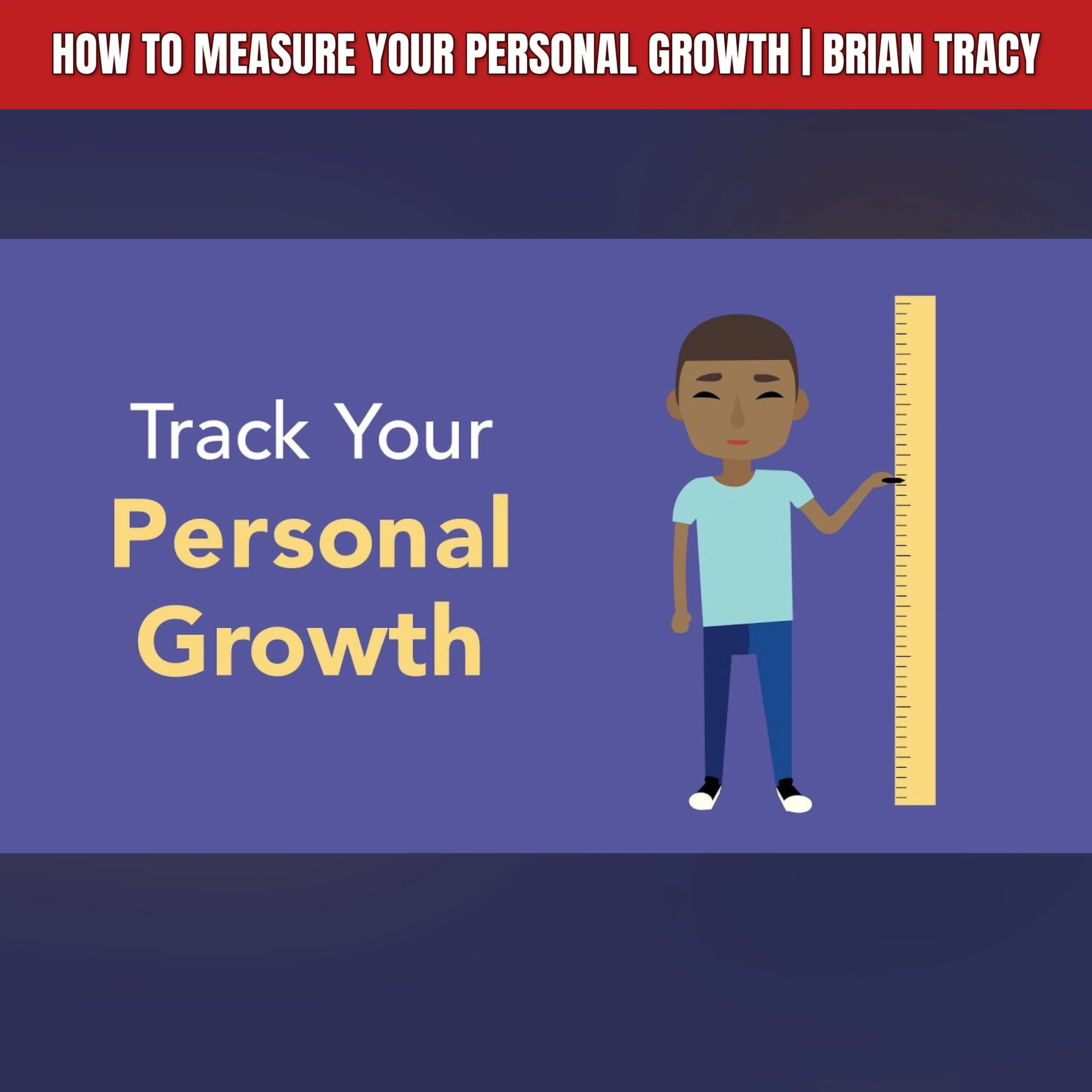 HOW TO MEASURE YOUR PERSONAL GROWTH | BRIAN TRACY

Track Your
Personal
Growth